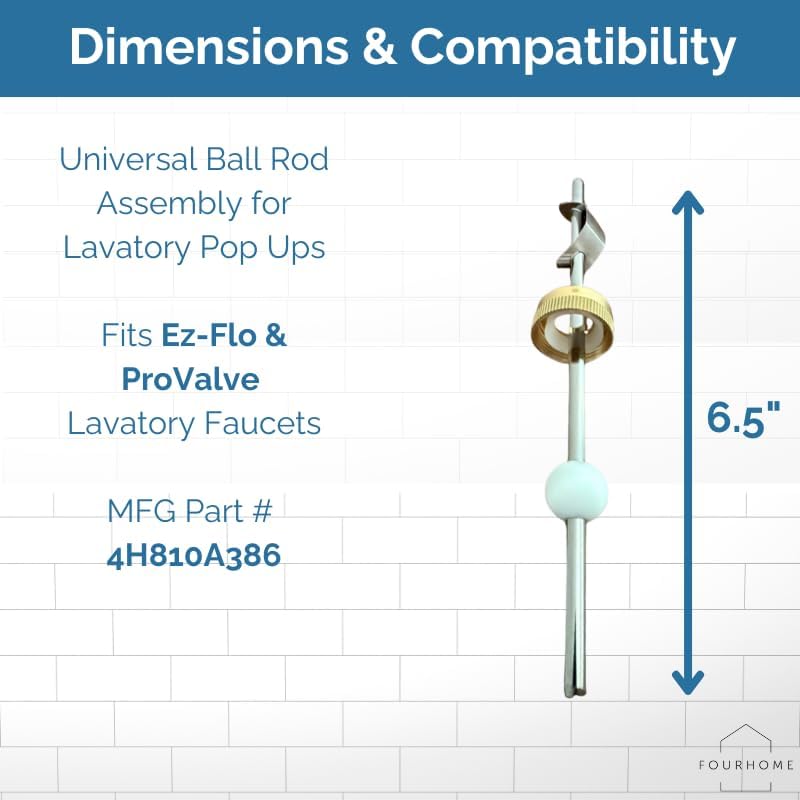 Dimensions & Compatibility

Universal Ball Rod Assembly for Lavatory Pop Ups

Fits Ez-Flo & ProValve Lavatory Faucets

MFG Part #
4H810A386

6.5"

FOURHOME